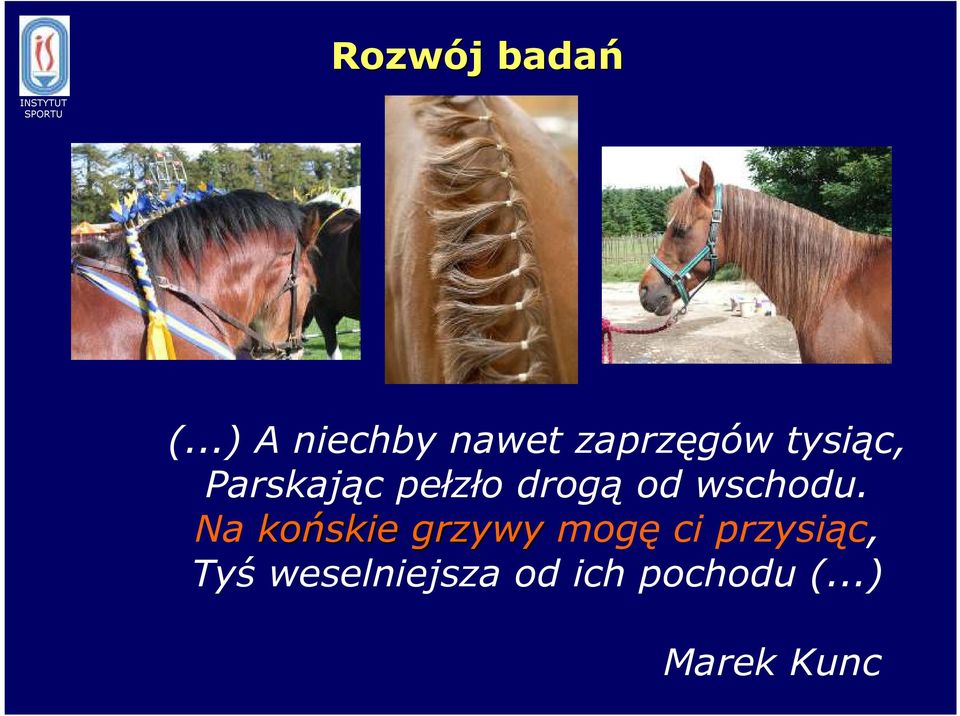 INSTYTUT SPORTU

Rozwój badań

(...) A niechby nawet zaprzęgów tysiąc,
Parskając pełzło drogą od wschodu.
Na końskie grzywy mogę ci przysiąc,
Tyś weselniejsza od ich pochodu (...)

Marek Kunc